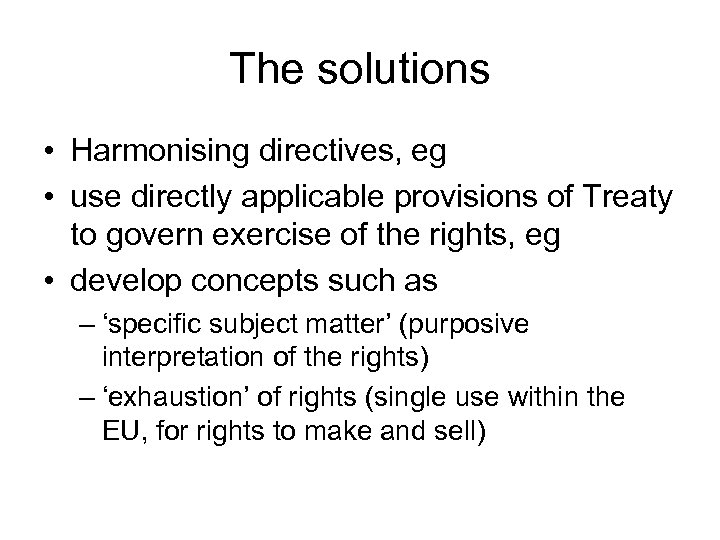 The solutions

• Harmonising directives, eg
• use directly applicable provisions of Treaty to govern exercise of the rights, eg
• develop concepts such as
– ‘specific subject matter’ (purposive interpretation of the rights)
– ‘exhaustion’ of rights (single use within the EU, for rights to make and sell)